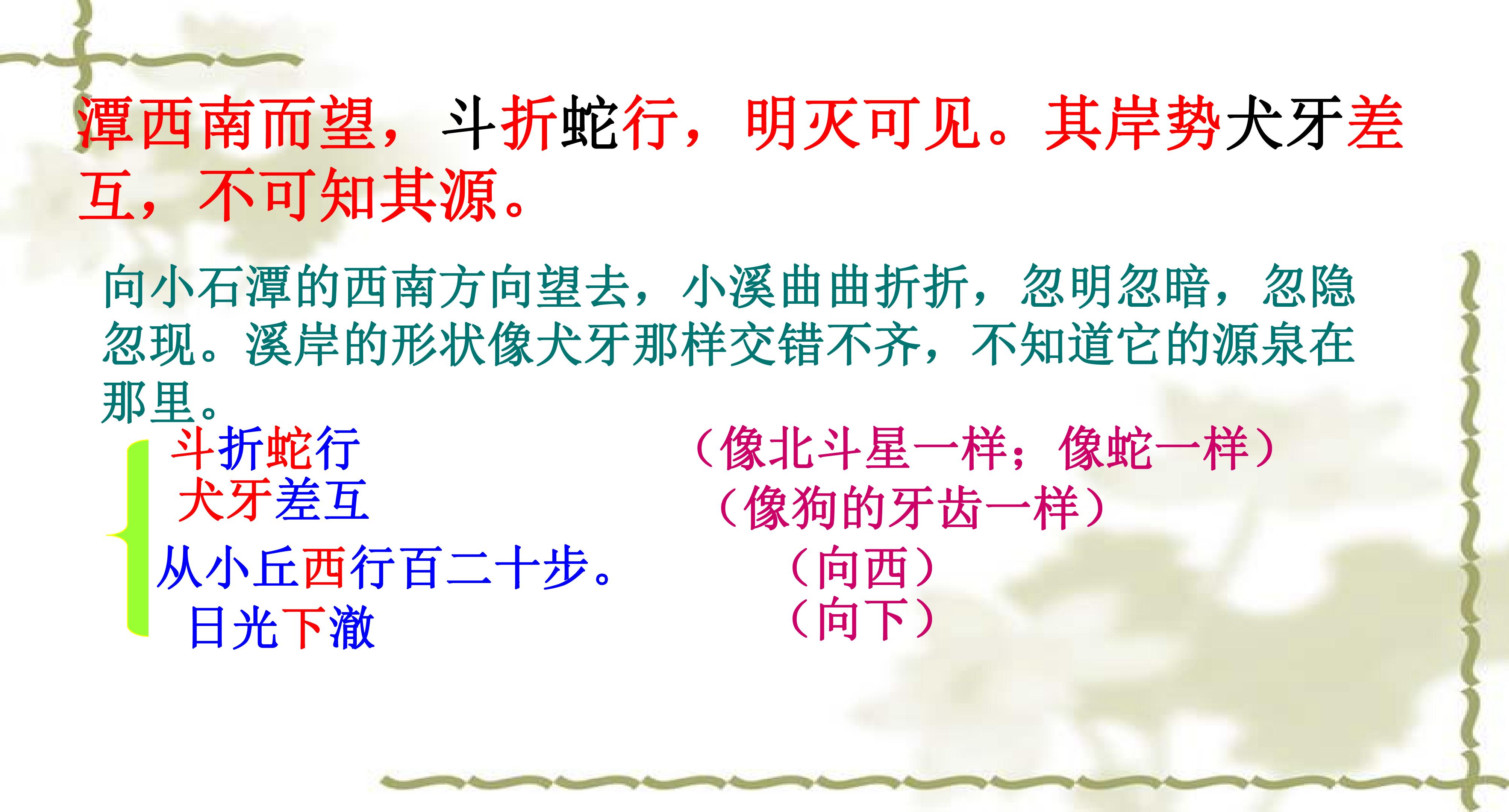 潭西南而望，斗折蛇行，明灭可见。其岸势犬牙差互，不可知其源。

向小石潭的西南方向望去，小溪曲曲折折，忽明忽暗，忽隐忽现。溪岸的形状像犬牙那样交错不齐，不知道它的源泉在那里。

斗折蛇行 （像北斗星一样；像蛇一样）
犬牙差互 （像狗的牙齿一样）
从小丘西行百二十步。 （向西）
日光下澈 （向下）